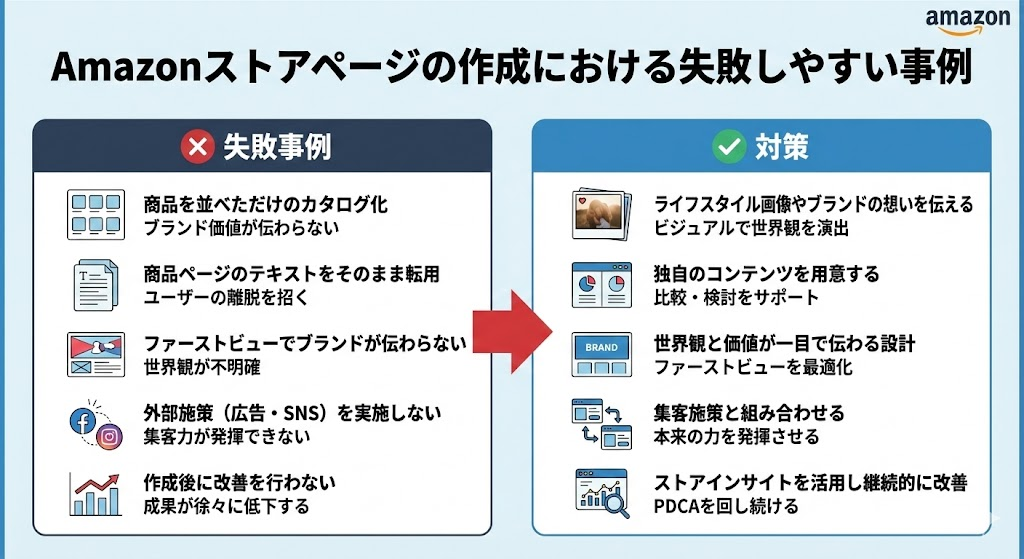 amazon

Amazonストアページの作成における失敗しやすい事例

失敗事例

商品を並べただけのカタログ化
ブランド価値が伝わらない

商品ページのテキストをそのまま転用
ユーザーの離脱を招く

ファーストビューでブランドが伝わらない
世界観が不明確

外部施策（広告・SNS）を実施しない
集客力が発揮できない

作成後に改善を行わない
成果が徐々に低下する

対策

ライフスタイル画像やブランドの想いを伝える
ビジュアルで世界観を演出

独自のコンテンツを用意する
比較・検討をサポート

BRAND

世界観と価値が一目で伝わる設計
ファーストビューを最適化

集客施策と組み合わせる
本来の力を発揮させる

ストアインサイトを活用し継続的に改善
PDCAを回し続ける